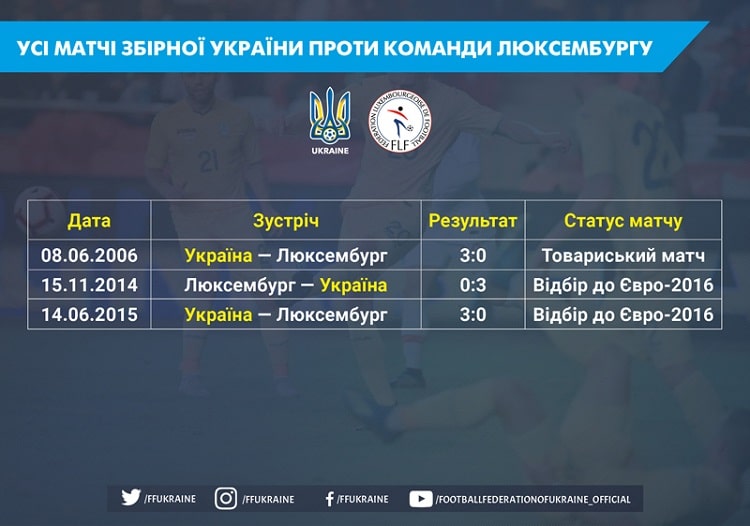 УСІ МАТЧІ ЗБІРНОЇ УКРАЇНИ ПРОТИ КОМАНДИ ЛЮКСЕМБУРГУ

UKRAINE

FEDERATION LUXEMBOURGEOISE DE FOOTBALL FLF

| Дата | Зустріч | Результат | Статус матчу |
|---|---|---|---|
| 08.06.2006 | Україна — Люксембург | 3:0 | Товариський матч |
| 15.11.2014 | Люксембург — Україна | 0:3 | Відбір до Євро-2016 |
| 14.06.2015 | Україна — Люксембург | 3:0 | Відбір до Євро-2016 |

/FFUKRAINE /FFUKRAINE /FFUKRAINE /FOOTBALLFEDERATIONOFUKRAINE_OFFICIAL